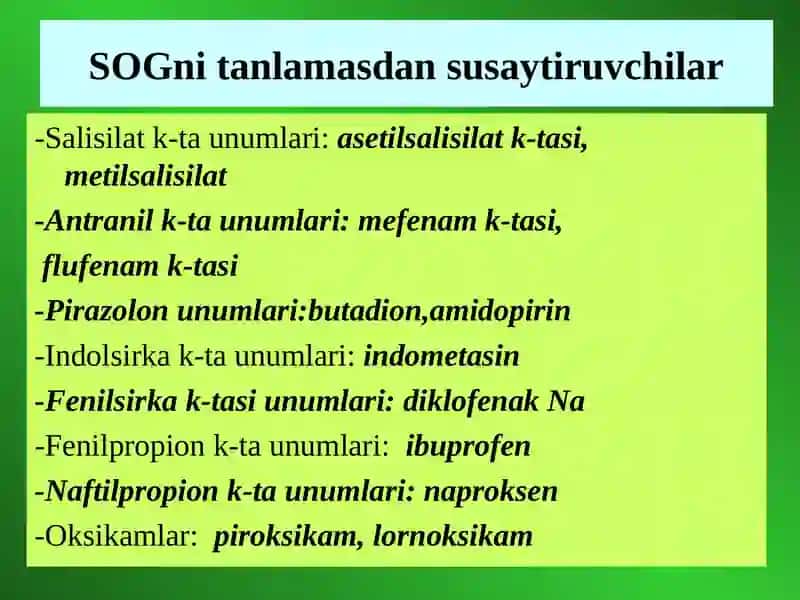 SOGni tanlamasdan susaytiruvchilar

-Salisilat k-ta unumlari: asetilsalisilat k-tasi, metilsalisilat

-Antranil k-ta unumlari: mefenam k-tasi, flufenam k-tasi

-Pirazolon unumlari:butadion,amidopirin

-Indolsirka k-ta unumlari: indometasin

-Fenilsirka k-tasi unumlari: diklofenak Na

-Fenilpropion k-ta unumlari: ibuprofen

-Naftilpropion k-ta unumlari: naproksen

-Oksikamlar: piroksikam, lornoksikam